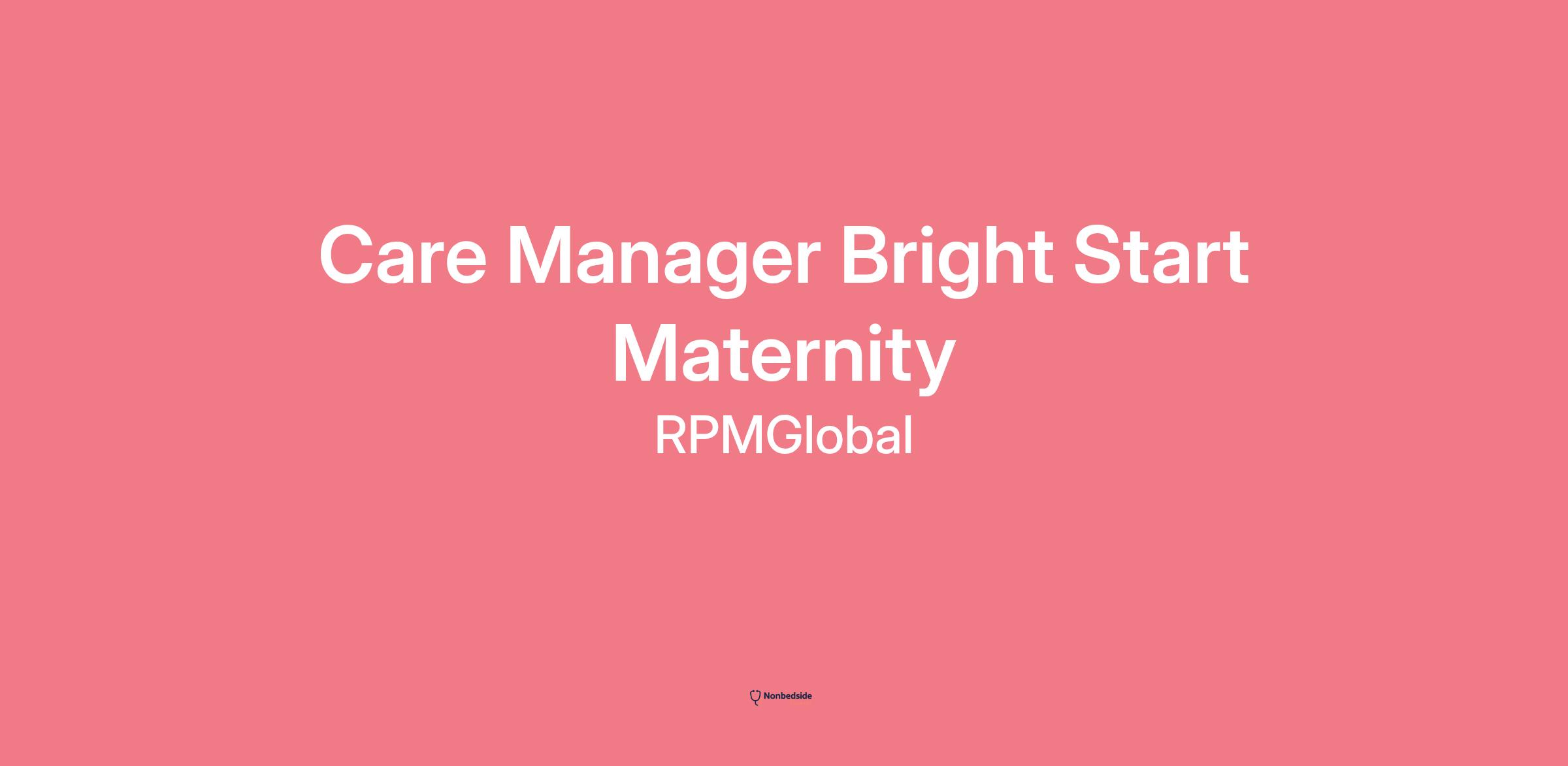 Care Manager Bright Start Maternity

RPMGlobal

Nonbedside